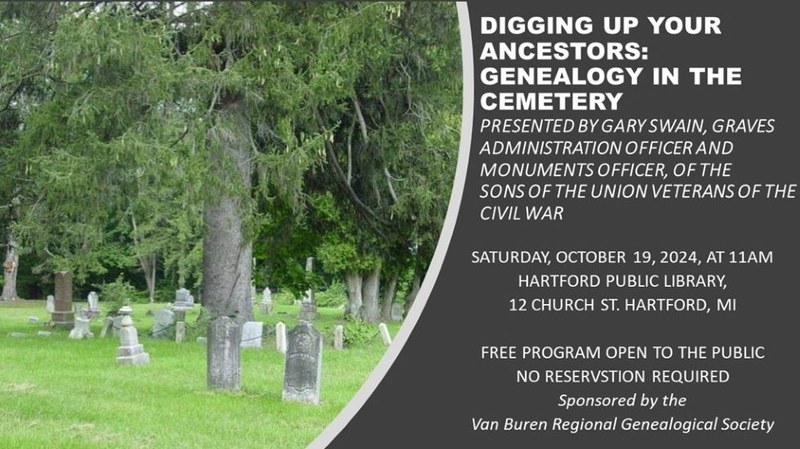 DIGGING UP YOUR ANCESTORS: GENEALOGY IN THE CEMETERY

PRESENTED BY GARY SWAIN, GRAVES ADMINISTRATION OFFICER AND MONUMENTS OFFICER, OF THE SONS OF THE UNION VETERANS OF THE CIVIL WAR

SATURDAY, OCTOBER 19, 2024, AT 11AM
HARTFORD PUBLIC LIBRARY,
12 CHURCH ST. HARTFORD, MI

FREE PROGRAM OPEN TO THE PUBLIC
NO RESERVSTION REQUIRED
Sponsored by the
Van Buren Regional Genealogical Society